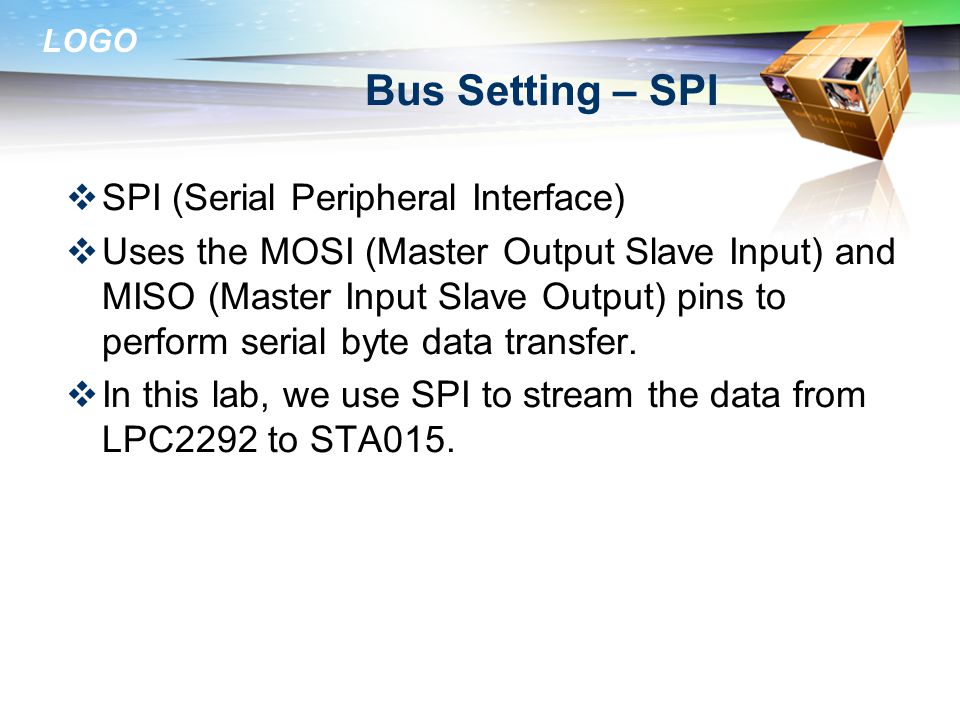 LOGO

Bus Setting – SPI

❖ SPI (Serial Peripheral Interface)

❖ Uses the MOSI (Master Output Slave Input) and MISO (Master Input Slave Output) pins to perform serial byte data transfer.

❖ In this lab, we use SPI to stream the data from LPC2292 to STA015.